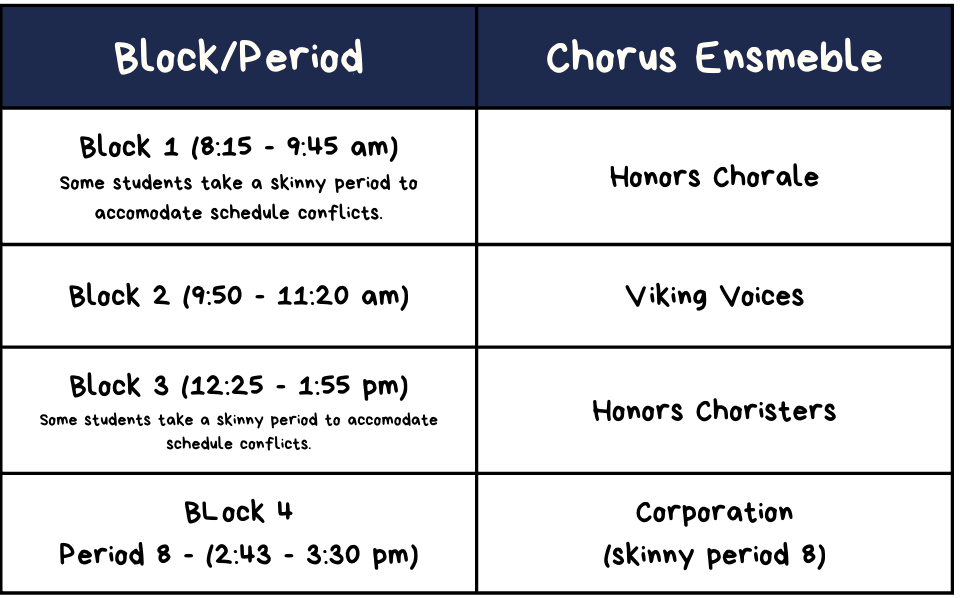 | Block/Period | Chorus Ensmeble |
|---|---|
| Block 1 (8:15 - 9:45 am) Some students take a skinny period to accomodate schedule conflicts. | Honors Chorale |
| Block 2 (9:50 - 11:20 am) | Viking Voices |
| Block 3 (12:25 - 1:55 pm) Some students take a skinny period to accomodate schedule conflicts. | Honors Choristers |
| BLock 4 Period 8 - (2:43 - 3:30 pm) | Corporation (skinny period 8) |